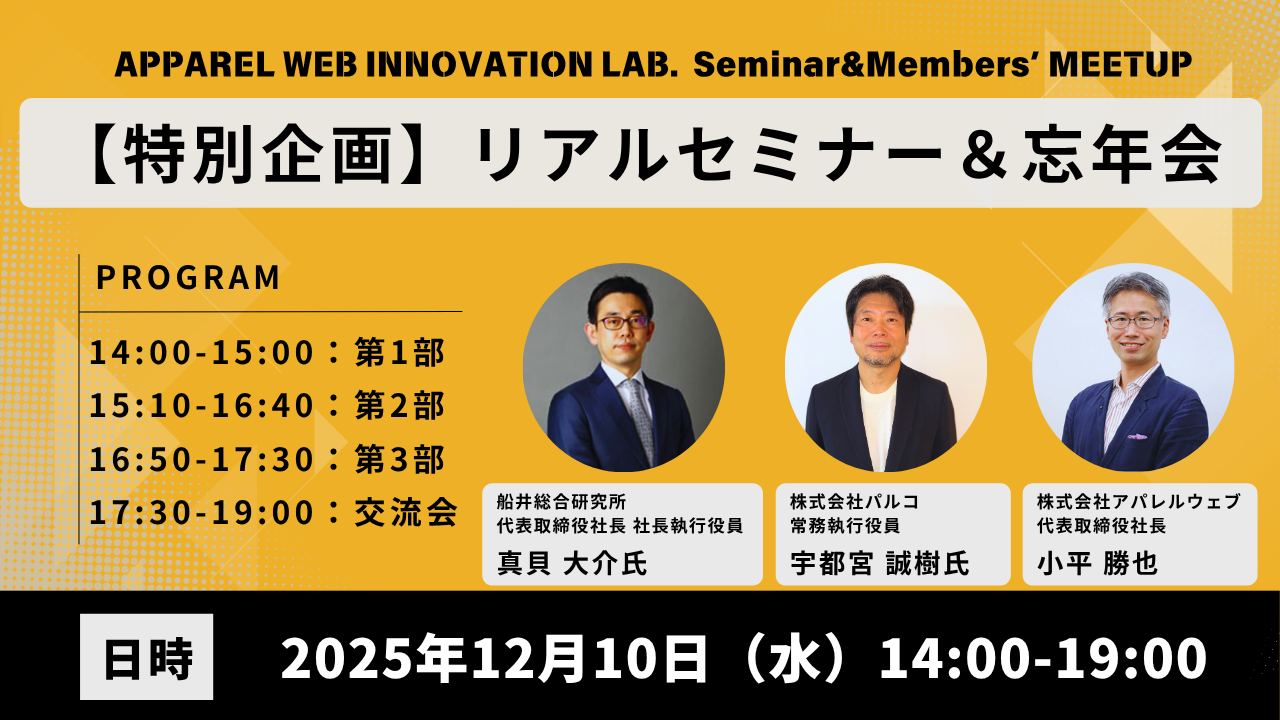 APPAREL WEB INNOVATION LAB. Seminar&Members' MEETUP

【特別企画】リアルセミナー＆忘年会

PROGRAM

14:00-15:00：第1部
15:10-16:40：第2部
16:50-17:30：第3部
17:30-19:00：交流会

船井総合研究所
代表取締役社長 社長執行役員
真貝 大介氏

株式会社パルコ
常務執行役員
宇都宮 誠樹氏

株式会社アパレルウェブ
代表取締役社長
小平 勝也

日時 2025年12月10日（水）14:00-19:00